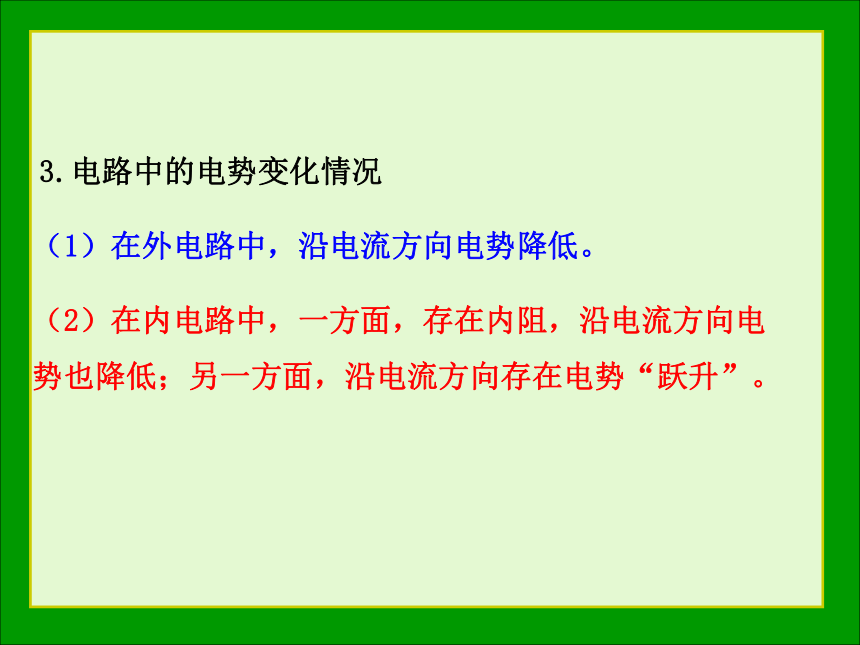 3.电路中的电势变化情况

（1）在外电路中，沿电流方向电势降低。

（2）在内电路中，一方面，存在内阻，沿电流方向电势也降低；另一方面，沿电流方向存在电势“跃升”。